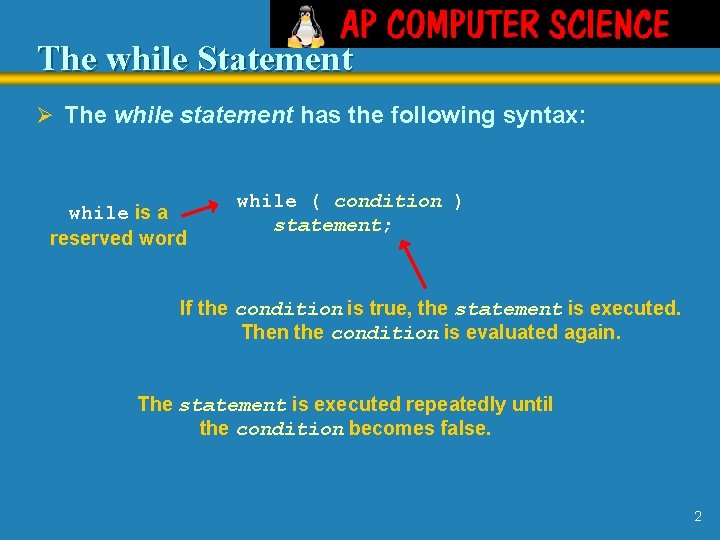 AP COMPUTER SCIENCE

The while Statement

➢ The while statement has the following syntax:

while is a reserved word

while ( condition )
statement;

If the condition is true, the statement is executed. Then the condition is evaluated again.

The statement is executed repeatedly until the condition becomes false.

2